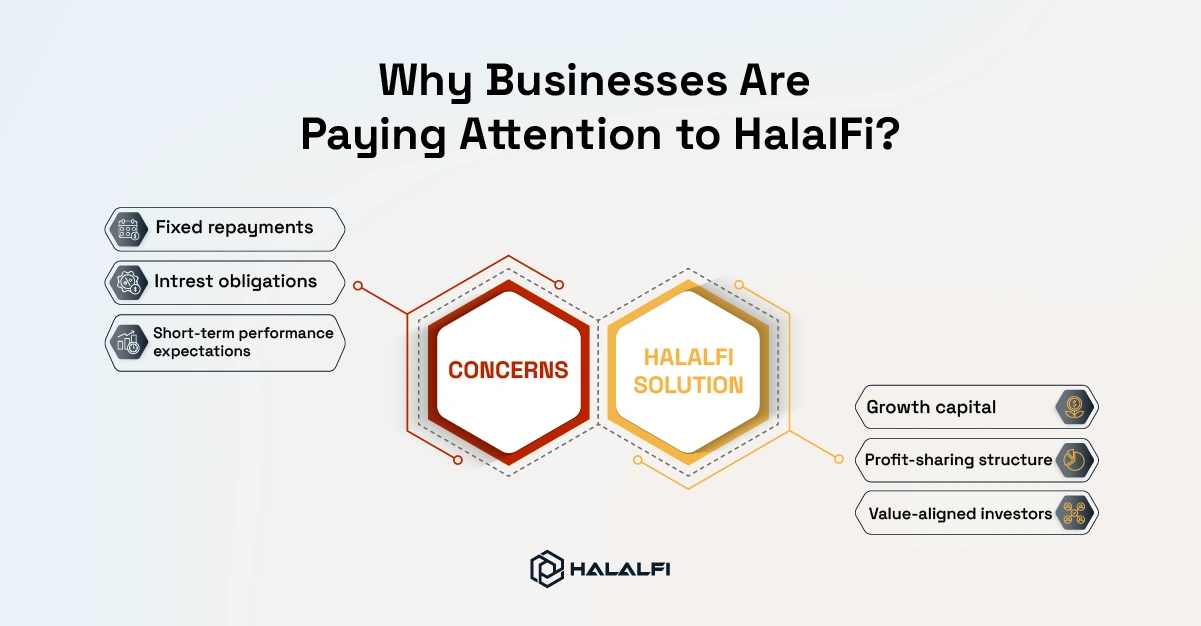 Why Businesses Are Paying Attention to HalalFi?

Fixed repayments

Intrest obligations

Short-term performance expectations

CONCERNS

HALALFI SOLUTION

Growth capital

Profit-sharing structure

Value-aligned investors

HALALFI